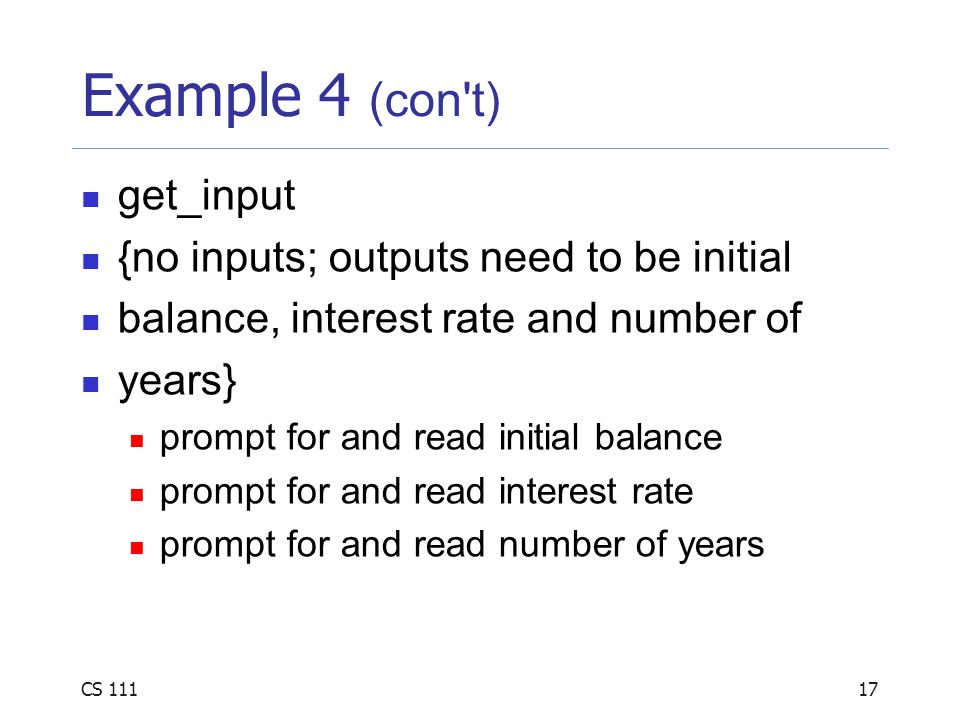 Example 4 (con't)

- get_input
- {no inputs; outputs need to be initial
- balance, interest rate and number of
- years}
  - prompt for and read initial balance
  - prompt for and read interest rate
  - prompt for and read number of years

CS 111

17